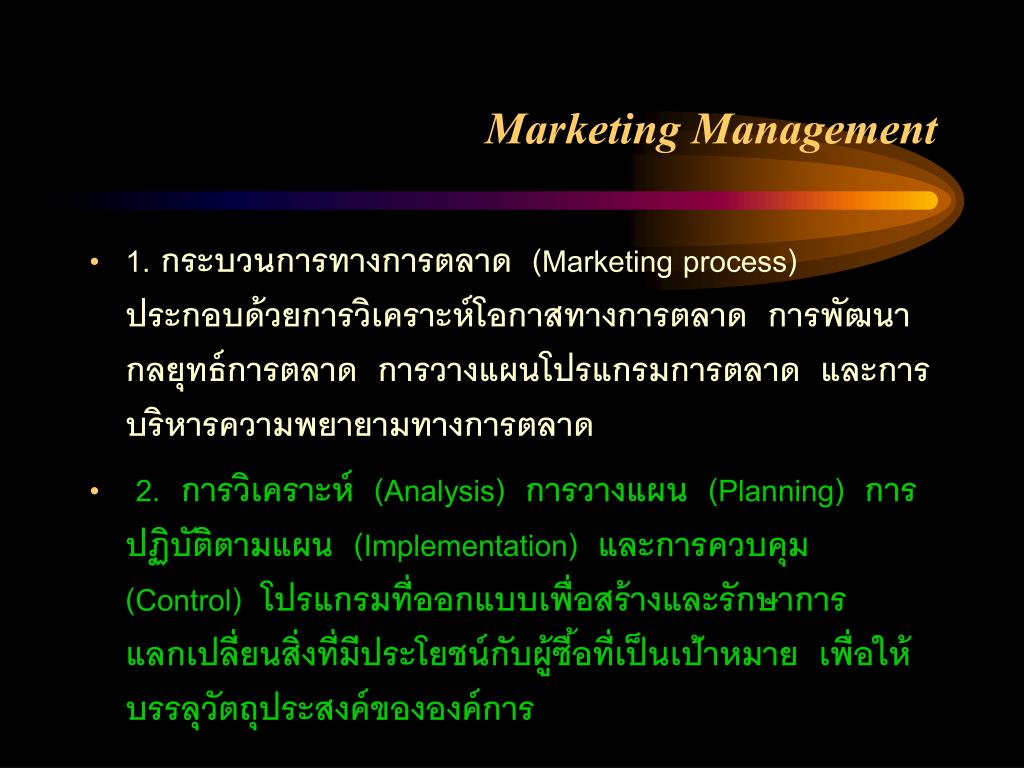 Marketing Management

• 1. กระบวนการทางการตลาด (Marketing process) ประกอบด้วยการวิเคราะห์โอกาสทางการตลาด การพัฒนากลยุทธ์การตลาด การวางแผนโปรแกรมการตลาด และการบริหารความพยายามทางการตลาด

• 2. การวิเคราะห์ (Analysis) การวางแผน (Planning) การปฏิบัติตามแผน (Implementation) และการควบคุม (Control) โปรแกรมที่ออกแบบเพื่อสร้างและรักษาการแลกเปลี่ยนสิ่งที่มีประโยชน์กับผู้ซื้อที่เป็นเป้าหมาย เพื่อให้บรรลุวัตถุประสงค์ขององค์การ